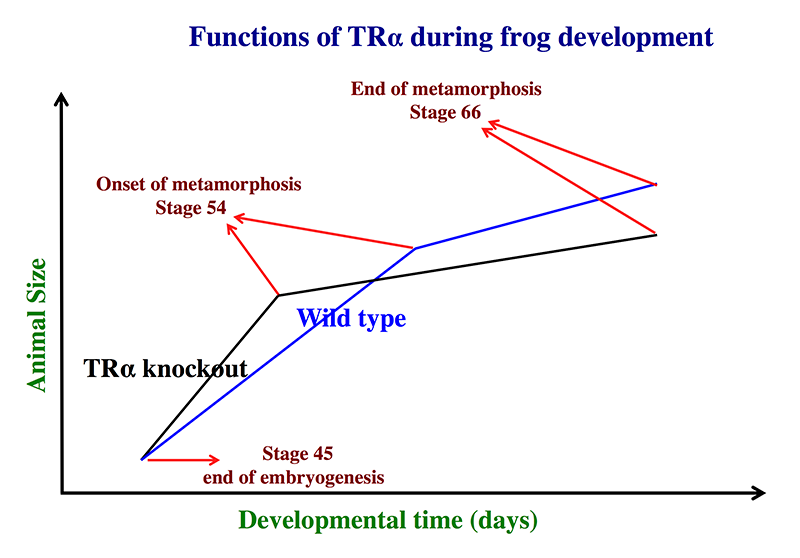 Functions of TRα during frog development

End of metamorphosis
Stage 66

Onset of metamorphosis
Stage 54

Animal Size

Wild type

TRα knockout

Stage 45
end of embryogenesis

Developmental time (days)